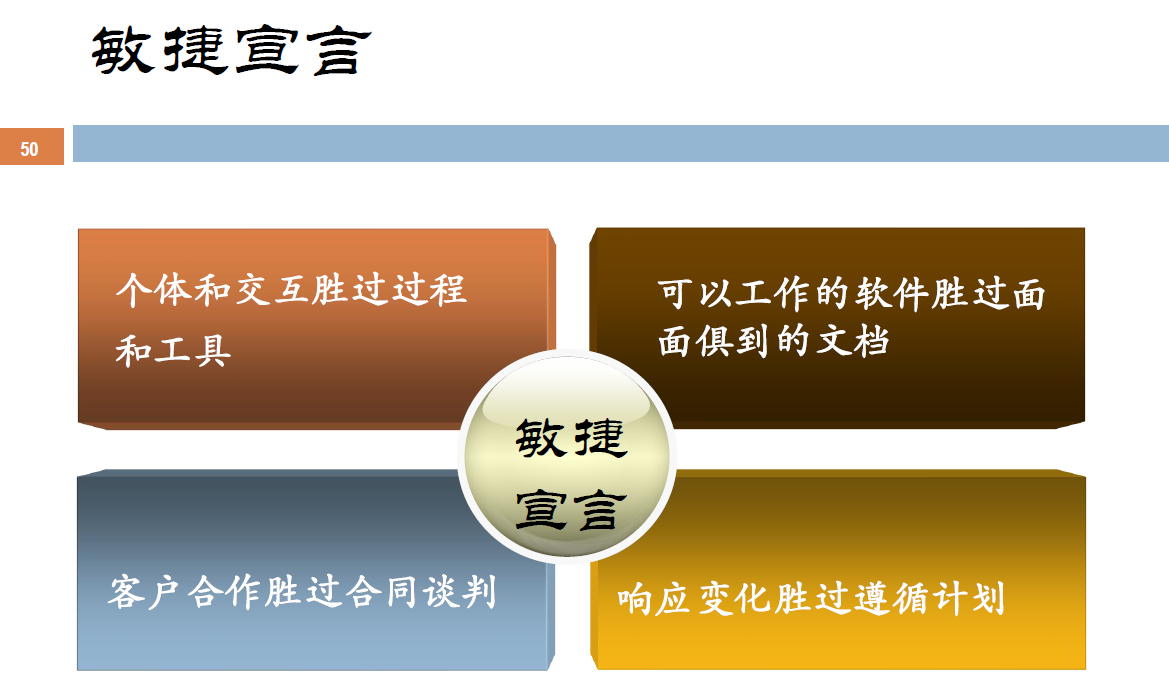 敏捷宣言

50

个体和交互胜过过程和工具

可以工作的软件胜过面面俱到的文档

敏捷宣言

客户合作胜过合同谈判

响应变化胜过遵循计划